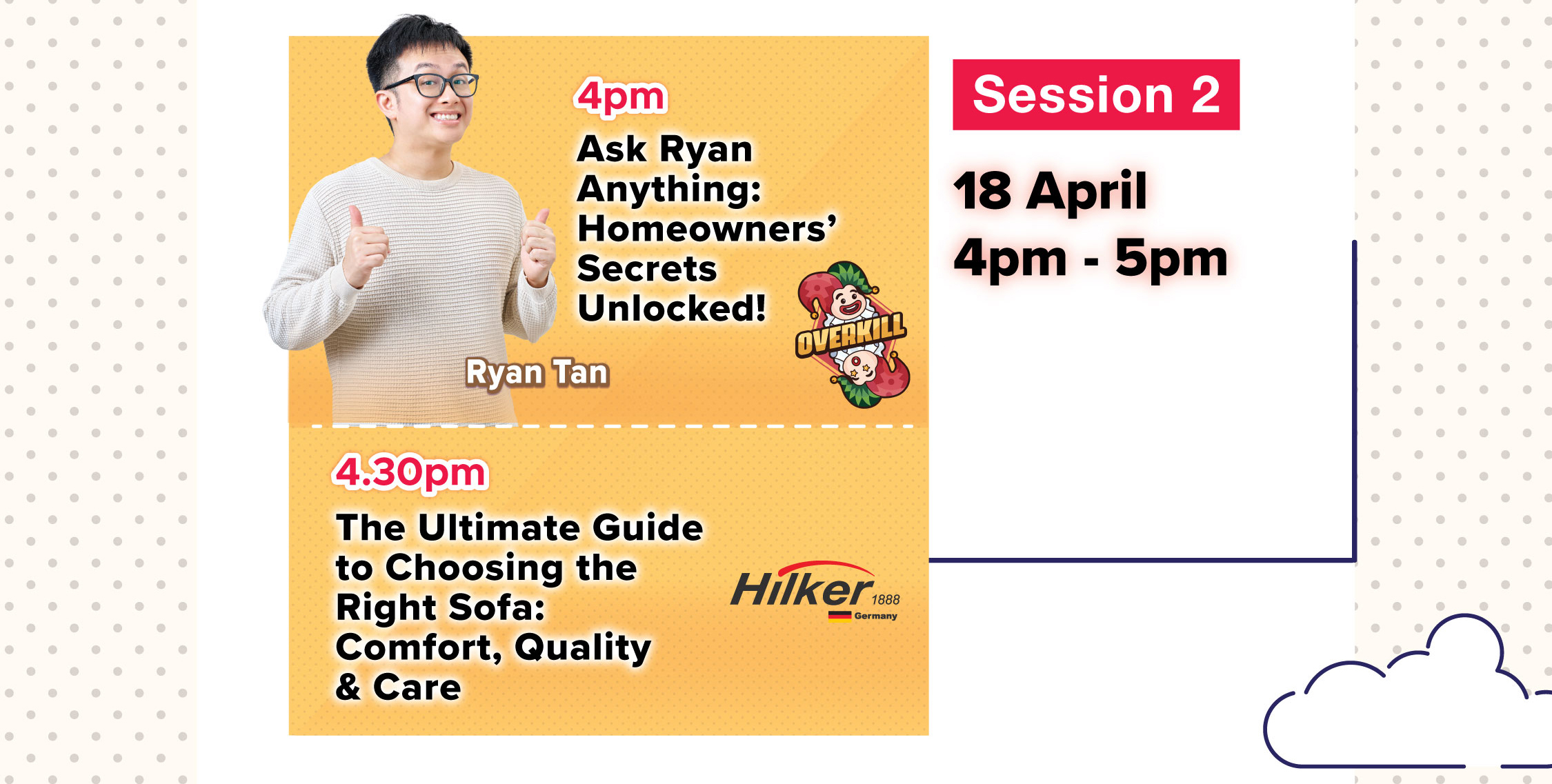 4pm

Ask Ryan Anything: Homeowners' Secrets Unlocked!

OVERKILL

Ryan Tan

4.30pm

The Ultimate Guide to Choosing the Right Sofa: Comfort, Quality & Care

Hilker 1888 Germany

Session 2

18 April
4pm - 5pm